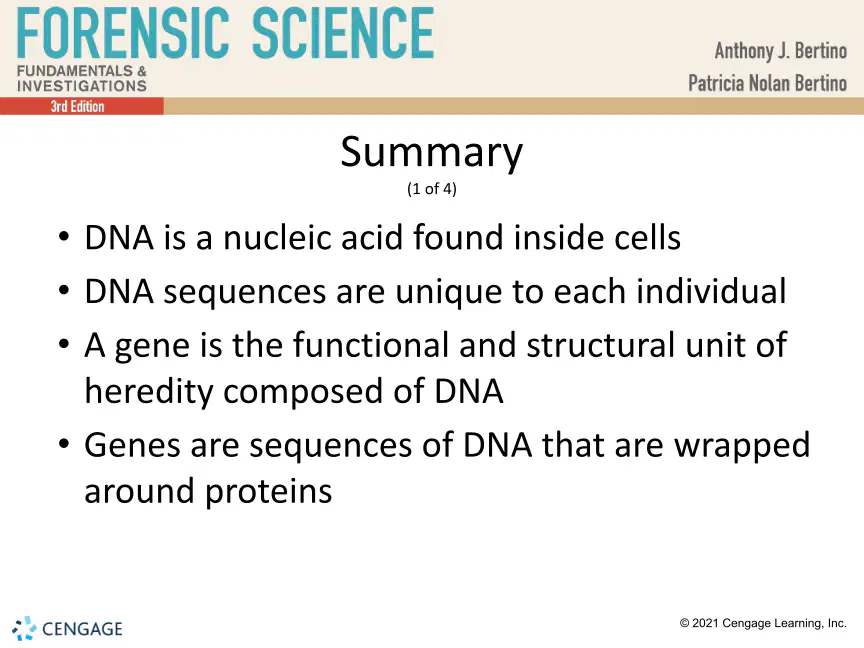 FORENSIC SCIENCE
FUNDAMENTALS & INVESTIGATIONS
3rd Edition

Anthony J. Bertino
Patricia Nolan Bertino

Summary
(1 of 4)

• DNA is a nucleic acid found inside cells
• DNA sequences are unique to each individual
• A gene is the functional and structural unit of heredity composed of DNA
• Genes are sequences of DNA that are wrapped around proteins

CENGAGE

© 2021 Cengage Learning, Inc.